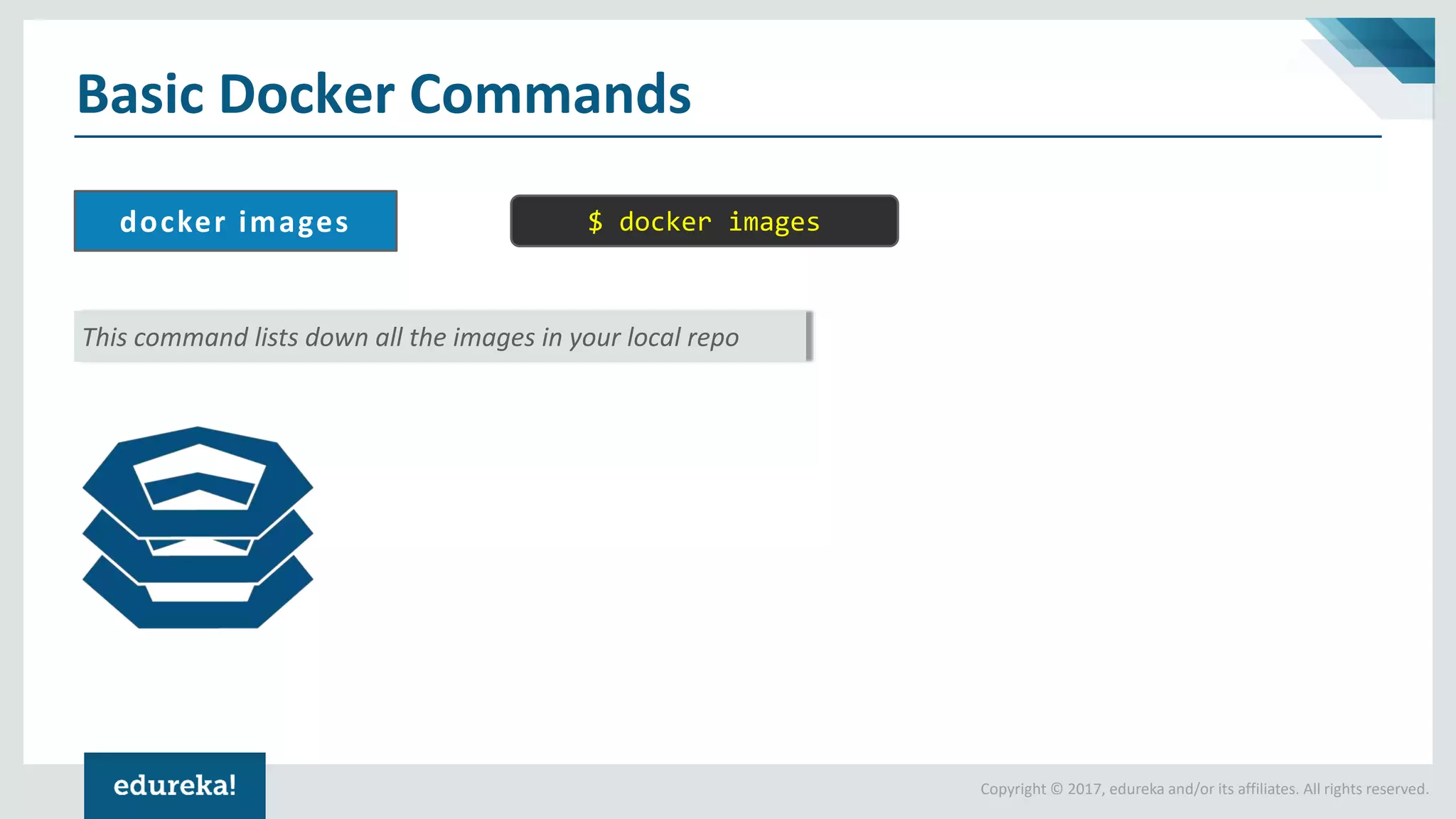 Basic Docker Commands

docker images

$ docker images

This command lists down all the images in your local repo

edureka!

Copyright © 2017, edureka and/or its affiliates. All rights reserved.